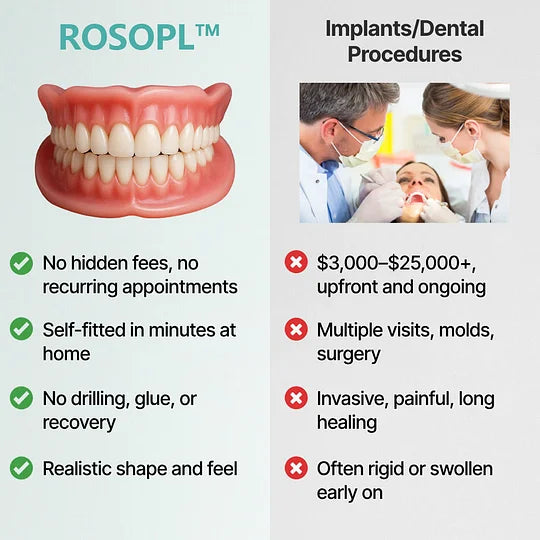 ROSOPL™

No hidden fees, no recurring appointments

Self-fitted in minutes at home

No drilling, glue, or recovery

Realistic shape and feel

Implants/Dental Procedures

$3,000–$25,000+, upfront and ongoing

Multiple visits, molds, surgery

Invasive, painful, long healing

Often rigid or swollen early on